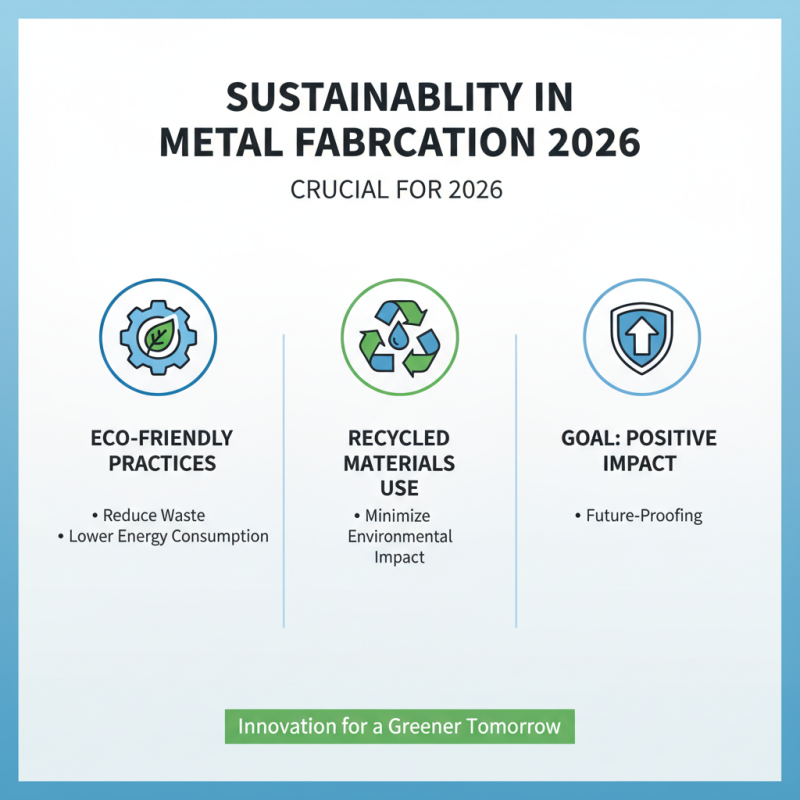 SUSTAINABLITY IN METAL FABRCATION 2026

CRUCIAL FOR 2026

ECO-FRIENDLY PRACTICES

• Reduce Waste
• Lower Energy Consumption

RECYCLED MATERIALS USE

• Minimize Environmental Impact

GOAL: POSITIVE IMPACT

• Future-Proofing

Innovation for a Greener Tomorrow